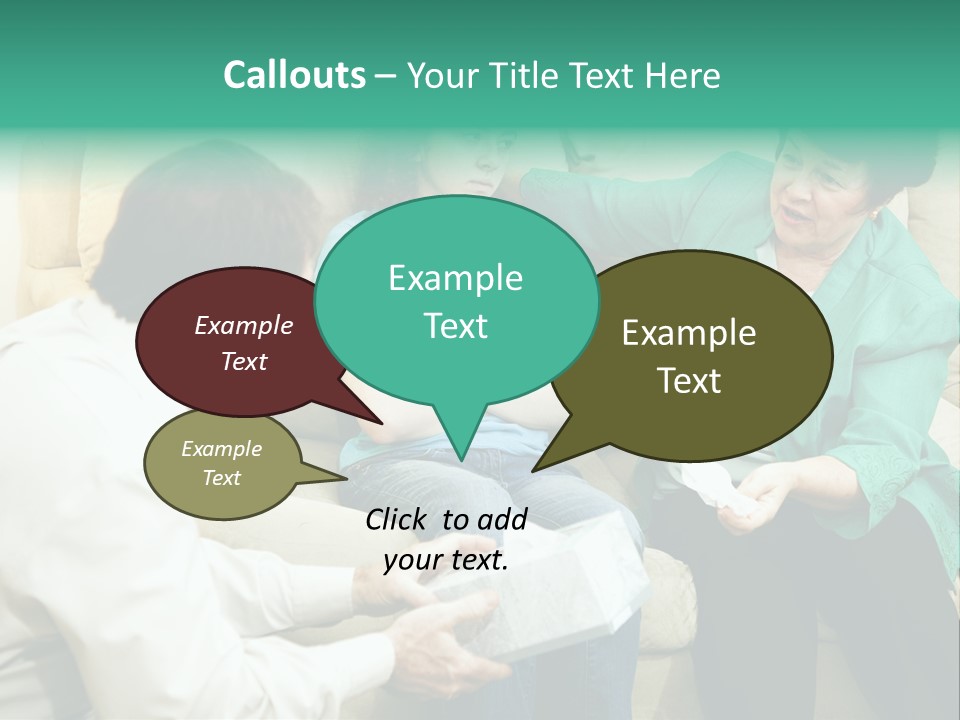 Callouts – Your Title Text Here

Example Text

Example Text

Example Text

Example Text

Click to add your text.